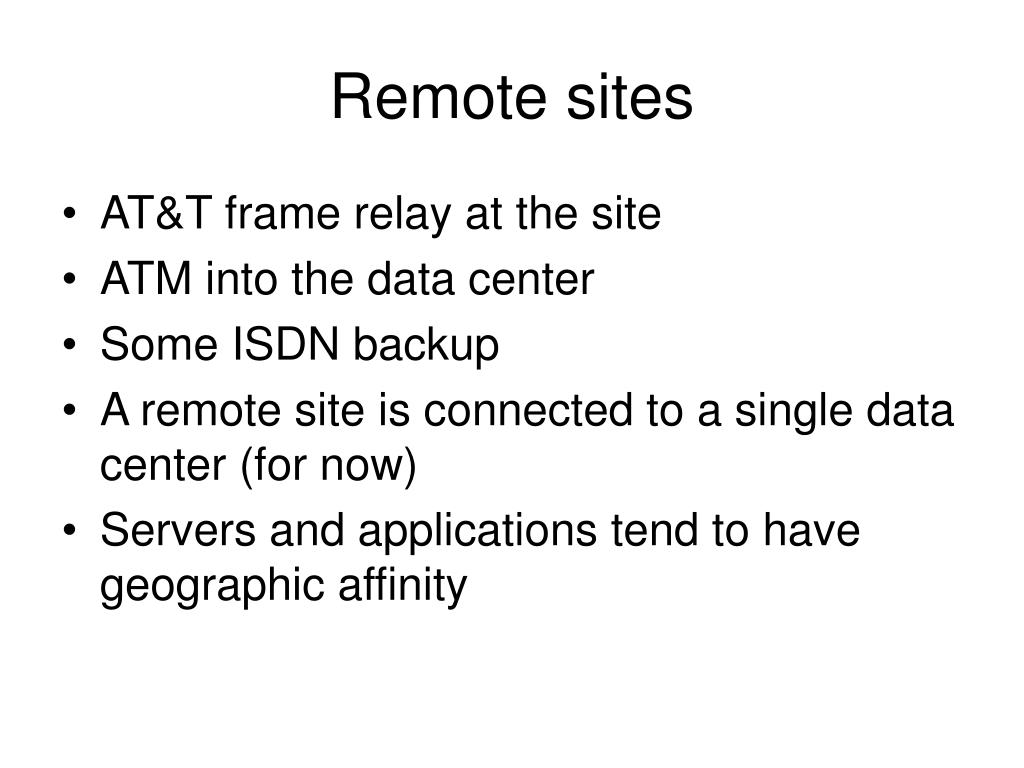 Remote sites

• AT&T frame relay at the site
• ATM into the data center
• Some ISDN backup
• A remote site is connected to a single data center (for now)
• Servers and applications tend to have geographic affinity